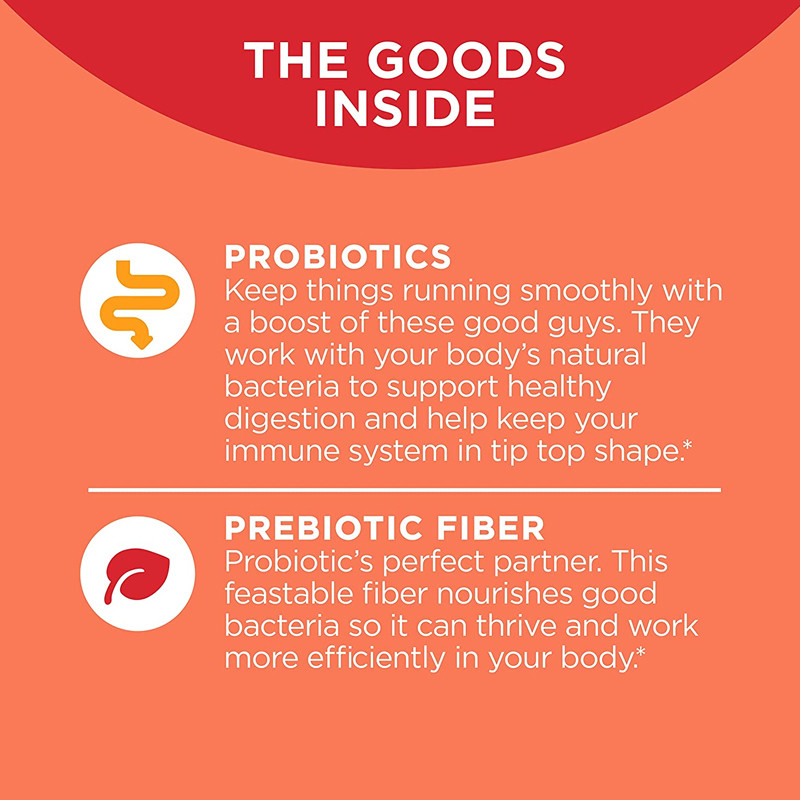 THE GOODS INSIDE

PROBIOTICS
Keep things running smoothly with a boost of these good guys. They work with your body's natural bacteria to support healthy digestion and help keep your immune system in tip top shape.*

PREBIOTIC FIBER
Probiotic's perfect partner. This feastable fiber nourishes good bacteria so it can thrive and work more efficiently in your body.*